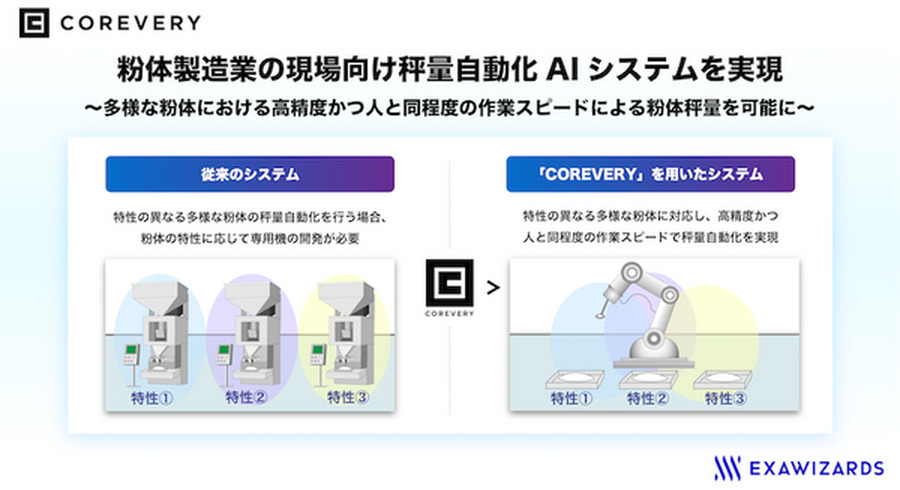 COREVERY

粉体製造業の現場向け秤量自動化 AI システムを実現
〜多様な粉体における高精度かつ人と同程度の作業スピードによる粉体秤量を可能に〜

従来のシステム

特性の異なる多様な粉体の秤量自動化を行う場合、粉体の特性に応じて専用機の開発が必要

特性①
特性②
特性③

COREVERY

>

「COREVERY」を用いたシステム

特性の異なる多様な粉体に対応し、高精度かつ人と同程度の作業スピードで秤量自動化を実現

特性①
特性②
特性③

EXAWIZARDS